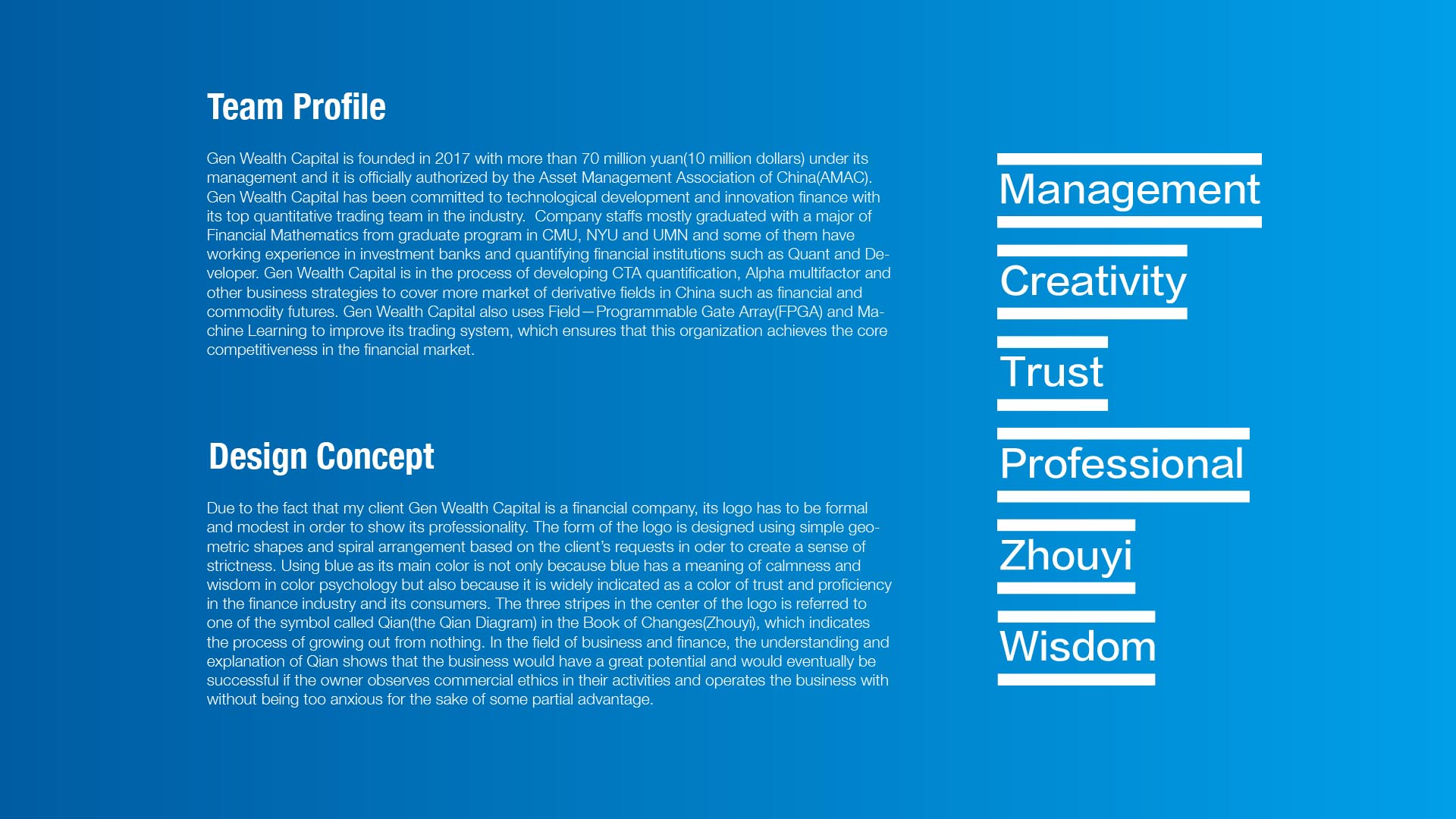 Team Profile

Gen Wealth Capital is founded in 2017 with more than 70 million yuan(10 million dollars) under its management and it is officially authorized by the Asset Management Association of China(AMAC). Gen Wealth Capital has been committed to technological development and innovation finance with its top quantitative trading team in the industry. Company staffs mostly graduated with a major of Financial Mathematics from graduate program in CMU, NYU and UMN and some of them have working experience in investment banks and quantifying financial institutions such as Quant and Developer. Gen Wealth Capital is in the process of developing CTA quantification, Alpha multifactor and other business strategies to cover more market of derivative fields in China such as financial and commodity futures. Gen Wealth Capital also uses Field—Programmable Gate Array(FPGA) and Machine Learning to improve its trading system, which ensures that this organization achieves the core competitiveness in the financial market.

Design Concept

Due to the fact that my client Gen Wealth Capital is a financial company, its logo has to be formal and modest in order to show its professionality. The form of the logo is designed using simple geometric shapes and spiral arrangement based on the client's requests in oder to create a sense of strictness. Using blue as its main color is not only because blue has a meaning of calmness and wisdom in color psychology but also because it is widely indicated as a color of trust and proficiency in the finance industry and its consumers. The three stripes in the center of the logo is referred to one of the symbol called Qian(the Qian Diagram) in the Book of Changes(Zhouyi), which indicates the process of growing out from nothing. In the field of business and finance, the understanding and explanation of Qian shows that the business would have a great potential and would eventually be successful if the owner observes commercial ethics in their activities and operates the business with without being too anxious for the sake of some partial advantage.

Management
Creativity
Trust
Professional
Zhouyi
Wisdom